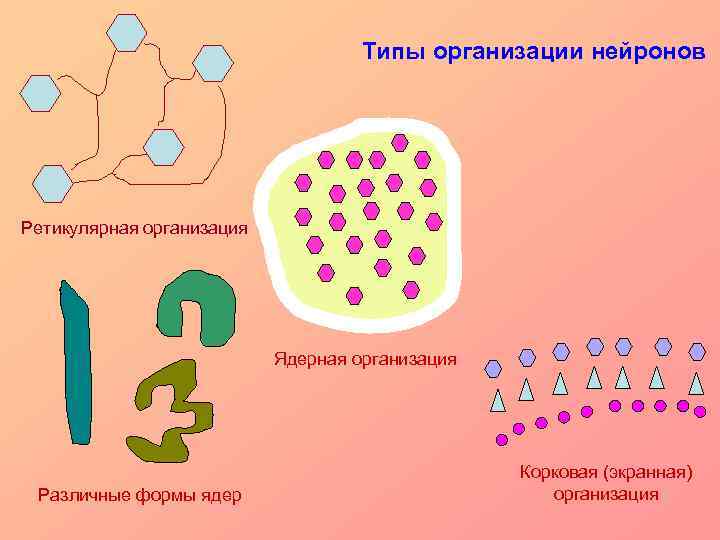 Типы организации нейронов

Ретикулярная организация

Ядерная организация

Различные формы ядер

Корковая (экранная) организация